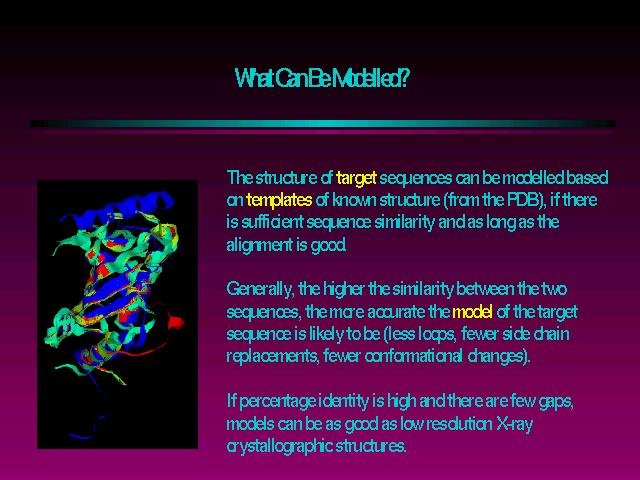 What Can Be Modelled?

The structure of target sequences can be modelled based on templates of known structure (from the PDB), if there is sufficient sequence similarity and as long as the alignment is good.

Generally, the higher the similarity between the two sequences, the more accurate the model of the target sequence is likely to be (less loops, fewer side chain replacements, fewer conformational changes).

If percentage identity is high and there are few gaps, models can be as good as low resolution X-ray crystallographic structures.